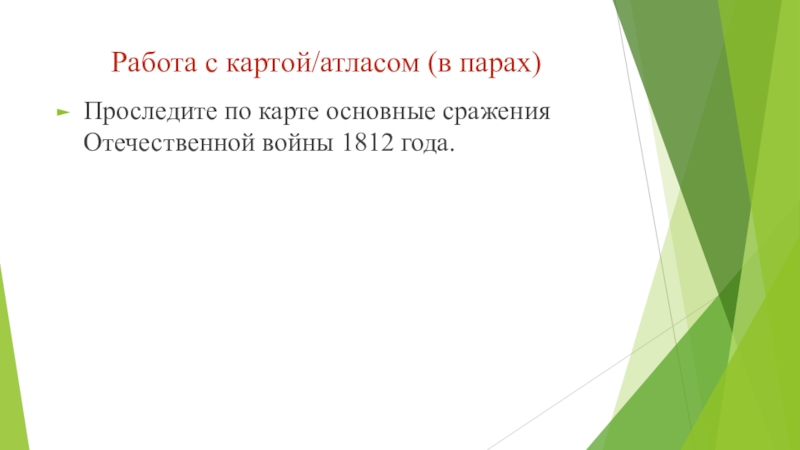 Работа с картой/атласом (в парах)

Проследите по карте основные сражения Отечественной войны 1812 года.